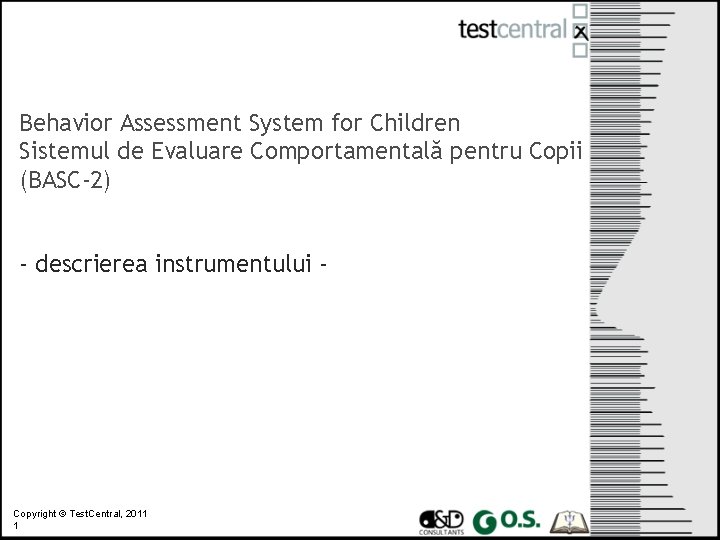 testcentral

Behavior Assessment System for Children
Sistemul de Evaluare Comportamentală pentru Copii
(BASC-2)

- descrierea instrumentului -

Copyright © TestCentral, 2011
1

D&D CONSULTANTS O.S.